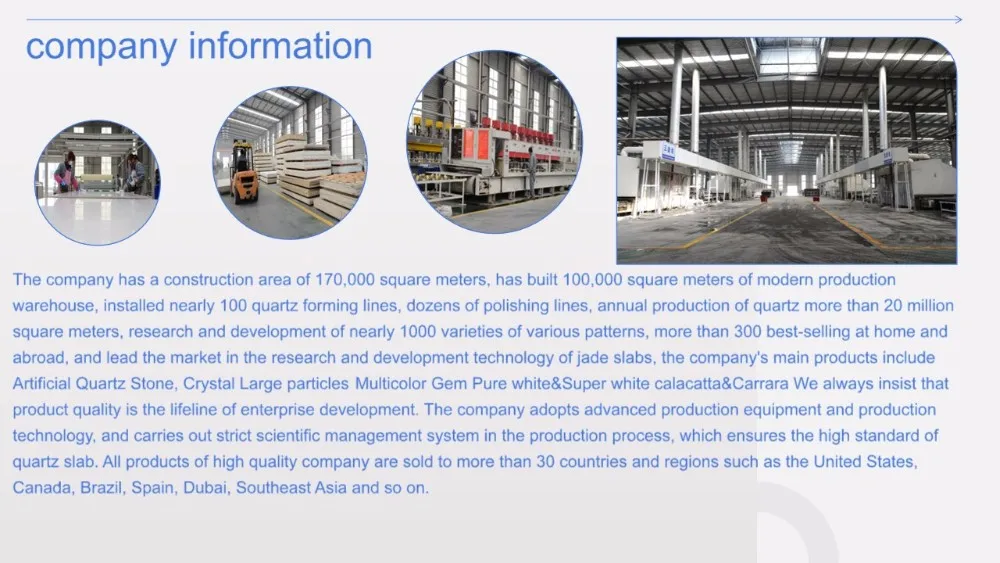 company information

The company has a construction area of 170,000 square meters, has built 100,000 square meters of modern production warehouse, installed nearly 100 quartz forming lines, dozens of polishing lines, annual production of quartz more than 20 million square meters, research and development of nearly 1000 varieties of various patterns, more than 300 best-selling at home and abroad, and lead the market in the research and development technology of jade slabs, the company's main products include Artificial Quartz Stone, Crystal Large particles Multicolor Gem Pure white&Super white calacatta&Carrara We always insist that product quality is the lifeline of enterprise development. The company adopts advanced production equipment and production technology, and carries out strict scientific management system in the production process, which ensures the high standard of quartz slab. All products of high quality company are sold to more than 30 countries and regions such as the United States, Canada, Brazil, Spain, Dubai, Southeast Asia and so on.